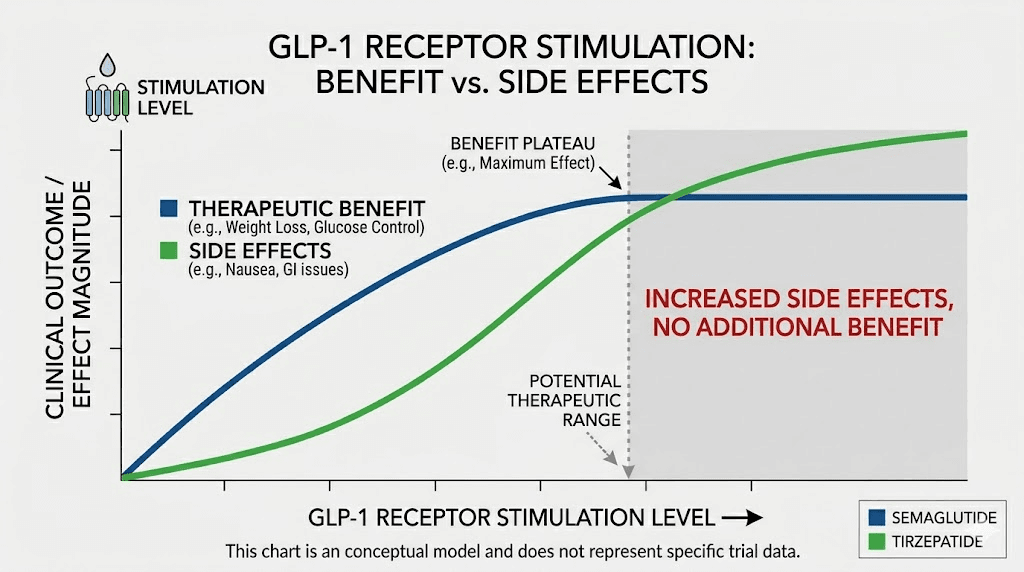 GLP-1 RECEPTOR STIMULATION: BENEFIT vs. SIDE EFFECTS

STIMULATION LEVEL

CLINICAL OUTCOME / EFFECT MAGNITUDE

THERAPEUTIC BENEFIT
(e.g., Weight Loss, Glucose Control)

SIDE EFFECTS
(e.g., Nausea, GI issues)

BENEFIT PLATEAU
(e.g., Maximum Effect)

INCREASED SIDE EFFECTS, NO ADDITIONAL BENEFIT

POTENTIAL THERAPEUTIC RANGE

GLP-1 RECEPTOR STIMULATION LEVEL →

This chart is an conceptual model and does not represent specific trial data.

SEMAGLUTIDE
TIRZEPATIDE